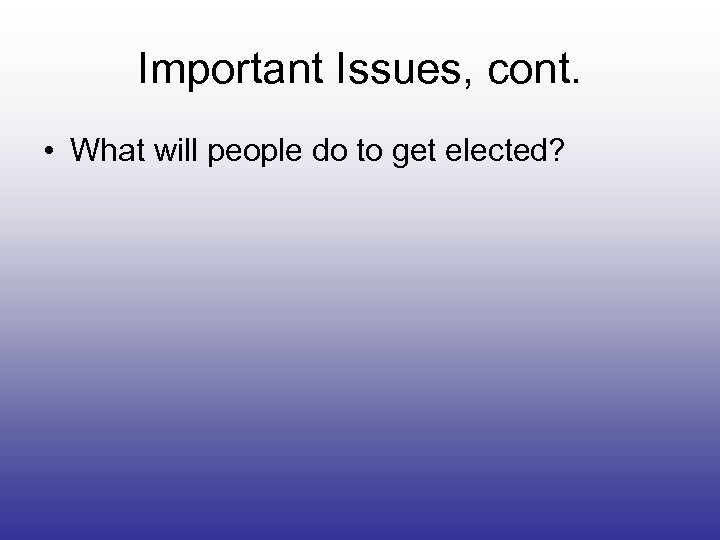 Important Issues, cont.

• What will people do to get elected?